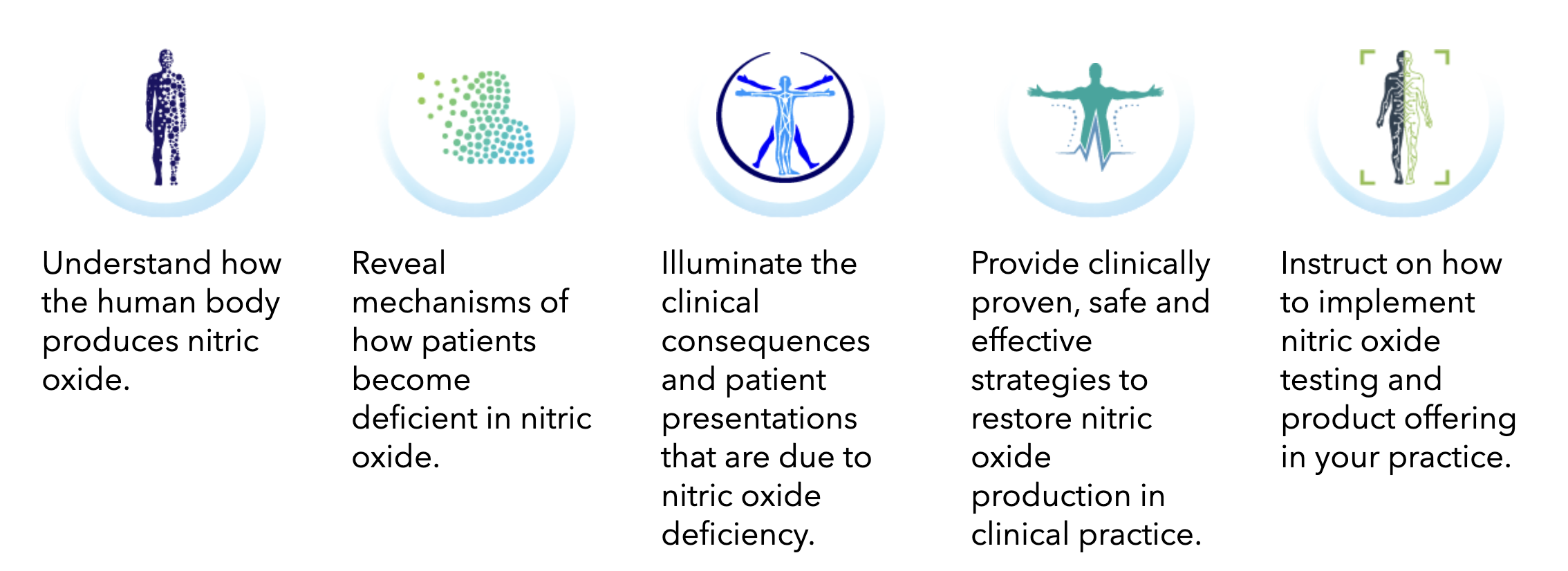 Understand how the human body produces nitric oxide.

Reveal mechanisms of how patients become deficient in nitric oxide.

Illuminate the clinical consequences and patient presentations that are due to nitric oxide deficiency.

Provide clinically proven, safe and effective strategies to restore nitric oxide production in clinical practice.

Instruct on how to implement nitric oxide testing and product offering in your practice.